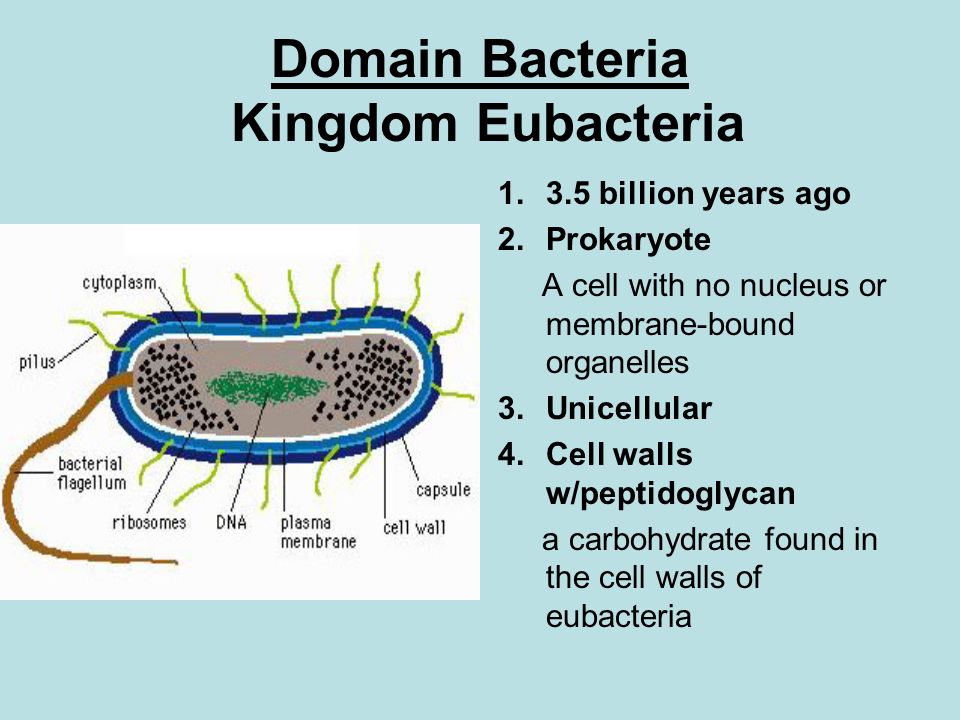 Domain Bacteria
Kingdom Eubacteria

cytoplasm
pilus
bacterial flagellum
ribosomes
DNA
plasma membrane
cell wall
capsule

1. 3.5 billion years ago
2. Prokaryote
A cell with no nucleus or membrane-bound organelles
3. Unicellular
4. Cell walls w/peptidoglycan
a carbohydrate found in the cell walls of eubacteria